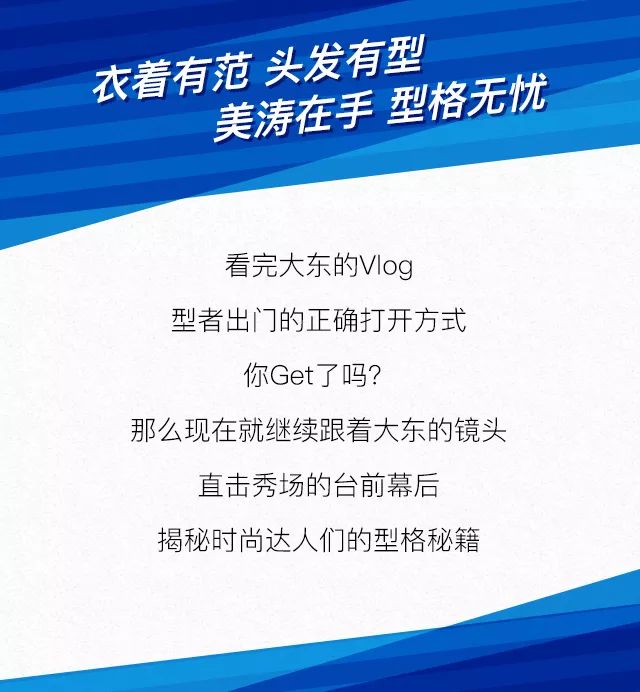 衣着有范 头发有型
美涛在手 型格无忧

看完大东的Vlog

型者出门的正确打开方式

你Get了吗?

那么现在就继续跟着大东的镜头

直击秀场的台前幕后

揭秘时尚达人们的型格秘籍